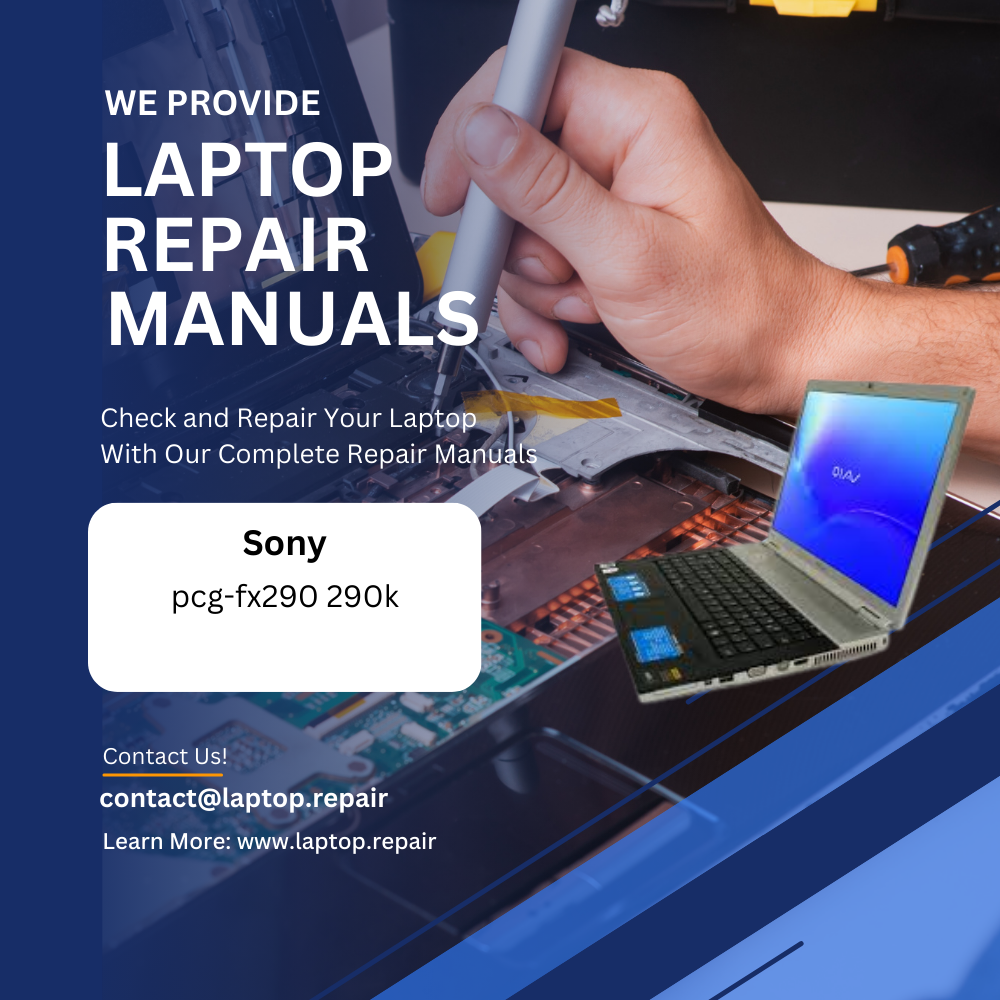 WE PROVIDE
LAPTOP REPAIR MANUALS

Check and Repair Your Laptop With Our Complete Repair Manuals

Sony
pcg-fx290 290k

VAIO

Contact Us!
contact@laptop.repair
Learn More: www.laptop.repair